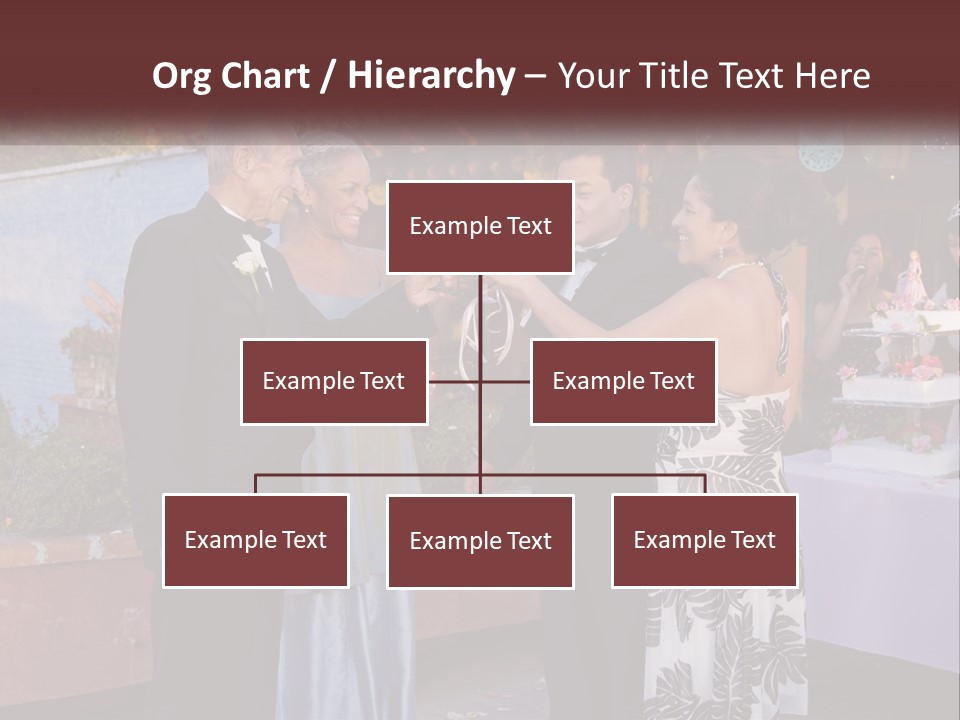 Org Chart / Hierarchy – Your Title Text Here

Example Text

Example Text

Example Text

Example Text

Example Text

Example Text